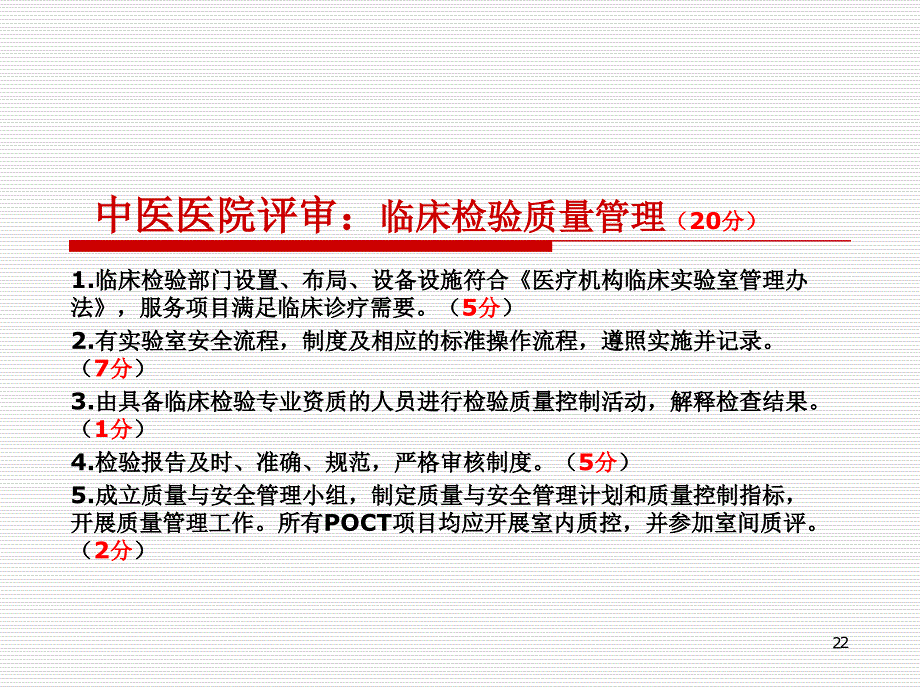 中医医院评审：临床检验质量管理（20分）

1.临床检验部门设置、布局、设备设施符合《医疗机构临床实验室管理办法》，服务项目满足临床诊疗需要。（5分）

2.有实验室安全流程，制度及相应的标准操作流程，遵照实施并记录。（7分）

3.由具备临床检验专业资质的人员进行检验质量控制活动，解释检查结果。（1分）

4.检验报告及时、准确、规范，严格审核制度。（5分）

5.成立质量与安全管理小组，制定质量与安全管理计划和质量控制指标，开展质量管理工作。所有POCT项目均应开展室内质控，并参加室间质评。（2分）

22